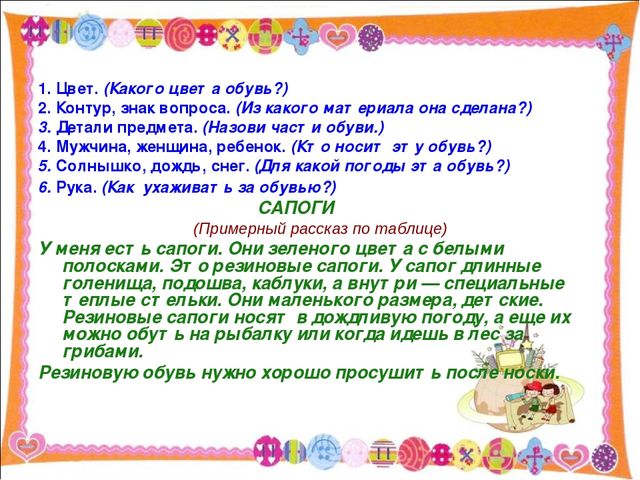 1. Цвет. (Какого цвета обувь?)
2. Контур, знак вопроса. (Из какого материала она сделана?)
3. Детали предмета. (Назови части обуви.)
4. Мужчина, женщина, ребенок. (Кто носит эту обувь?)
5. Солнышко, дождь, снег. (Для какой погоды эта обувь?)
6. Рука. (Как ухаживать за обувью?)

САПОГИ

(Примерный рассказ по таблице)

У меня есть сапоги. Они зеленого цвета с белыми полосками. Это резиновые сапоги. У сапог длинные голенища, подошва, каблуки, а внутри — специальные теплые стельки. Они маленького размера, детские. Резиновые сапоги носят в дождливую погоду, а еще их можно обуть на рыбалку или когда идешь в лес за грибами.

Резиновую обувь нужно хорошо просушить после носки.